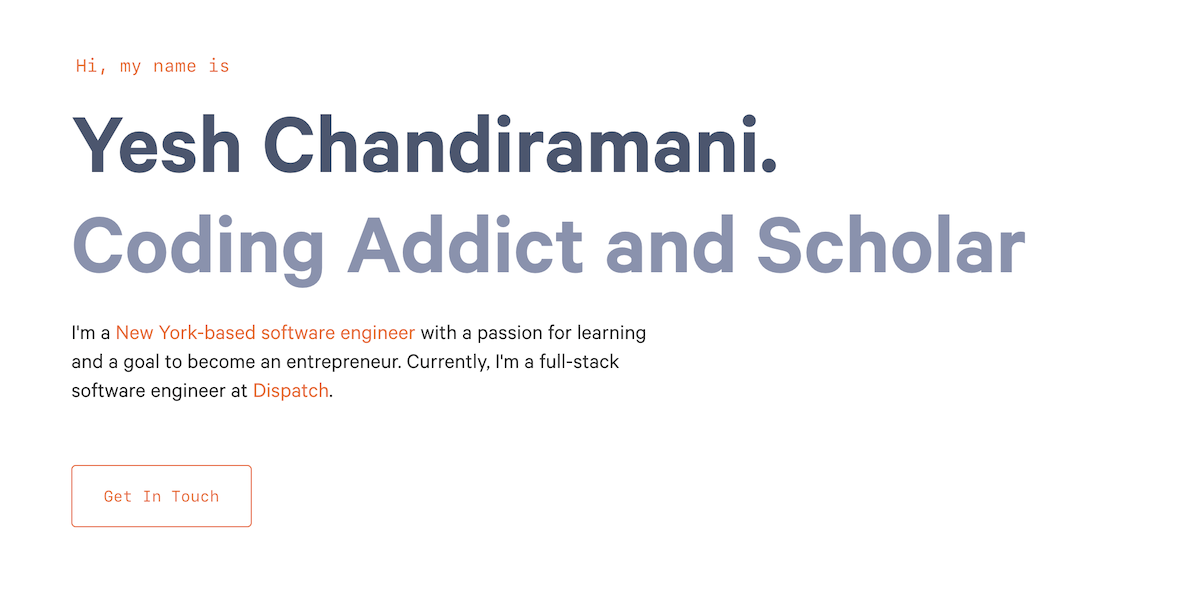 Hi, my name is

Yesh Chandiramani.

Coding Addict and Scholar

I'm a New York-based software engineer with a passion for learning and a goal to become an entrepreneur. Currently, I'm a full-stack software engineer at Dispatch.

Get In Touch